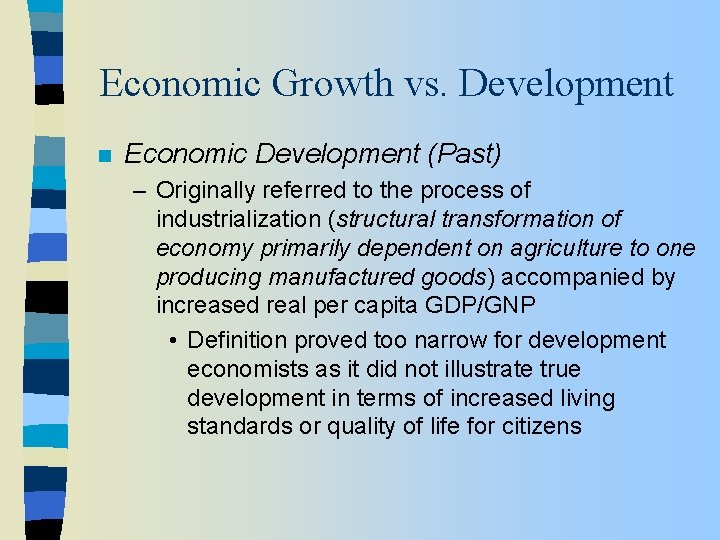 Economic Growth vs. Development

Economic Development (Past)

– Originally referred to the process of industrialization (structural transformation of economy primarily dependent on agriculture to one producing manufactured goods) accompanied by increased real per capita GDP/GNP

• Definition proved too narrow for development economists as it did not illustrate true development in terms of increased living standards or quality of life for citizens